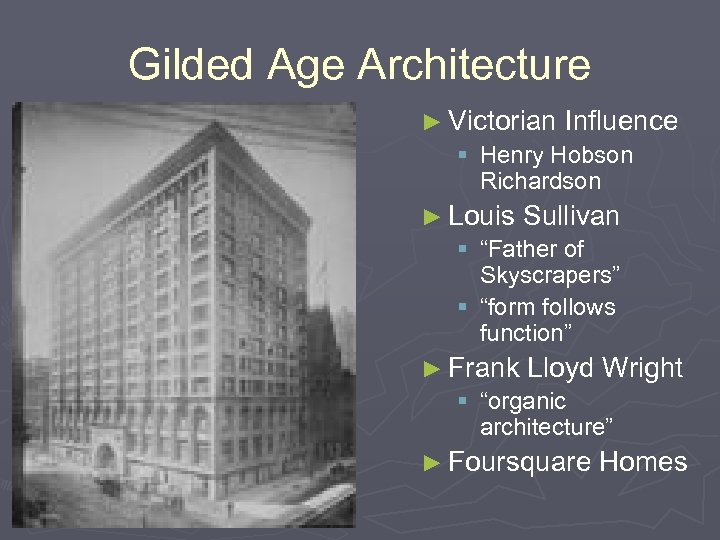 Gilded Age Architecture

► Victorian Influence
▪ Henry Hobson Richardson
► Louis Sullivan
▪ “Father of Skyscrapers”
▪ “form follows function”
► Frank Lloyd Wright
▪ “organic architecture”
► Foursquare Homes